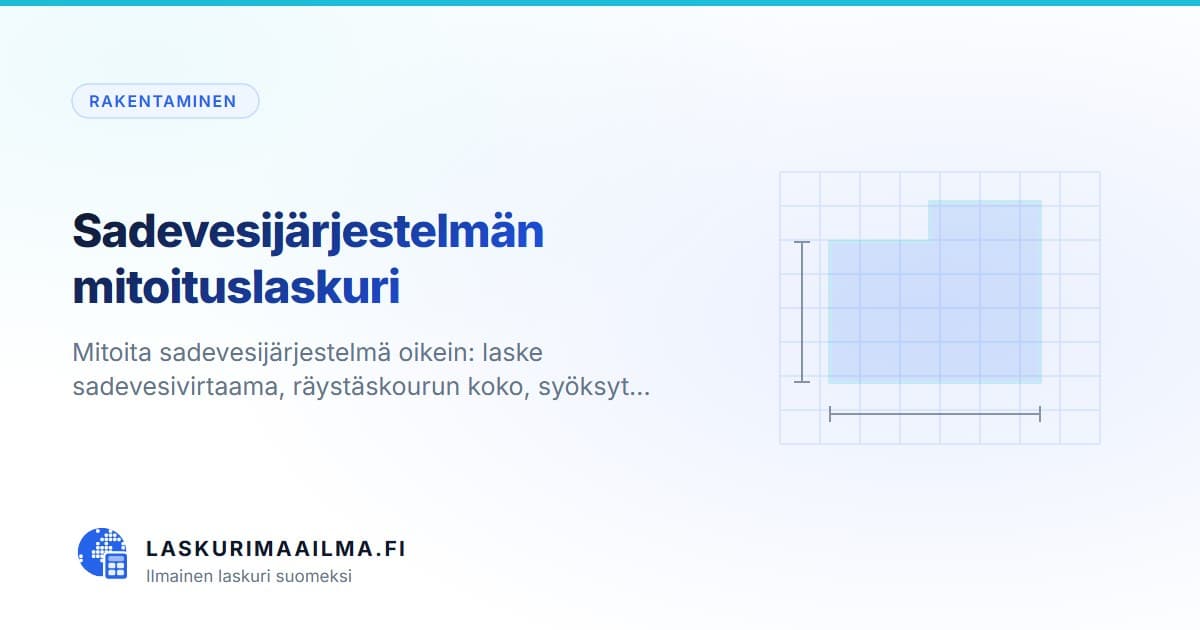 RAKENTAMINEN

Sadevesijärjestelmän mitoituslaskuri

Mitoita sadevesijärjestelmä oikein: laske sadevesivirtaama, räystäskourun koko, syöksyt...

LASKURIMAAILMA.FI
Ilmainen laskuri suomeksi